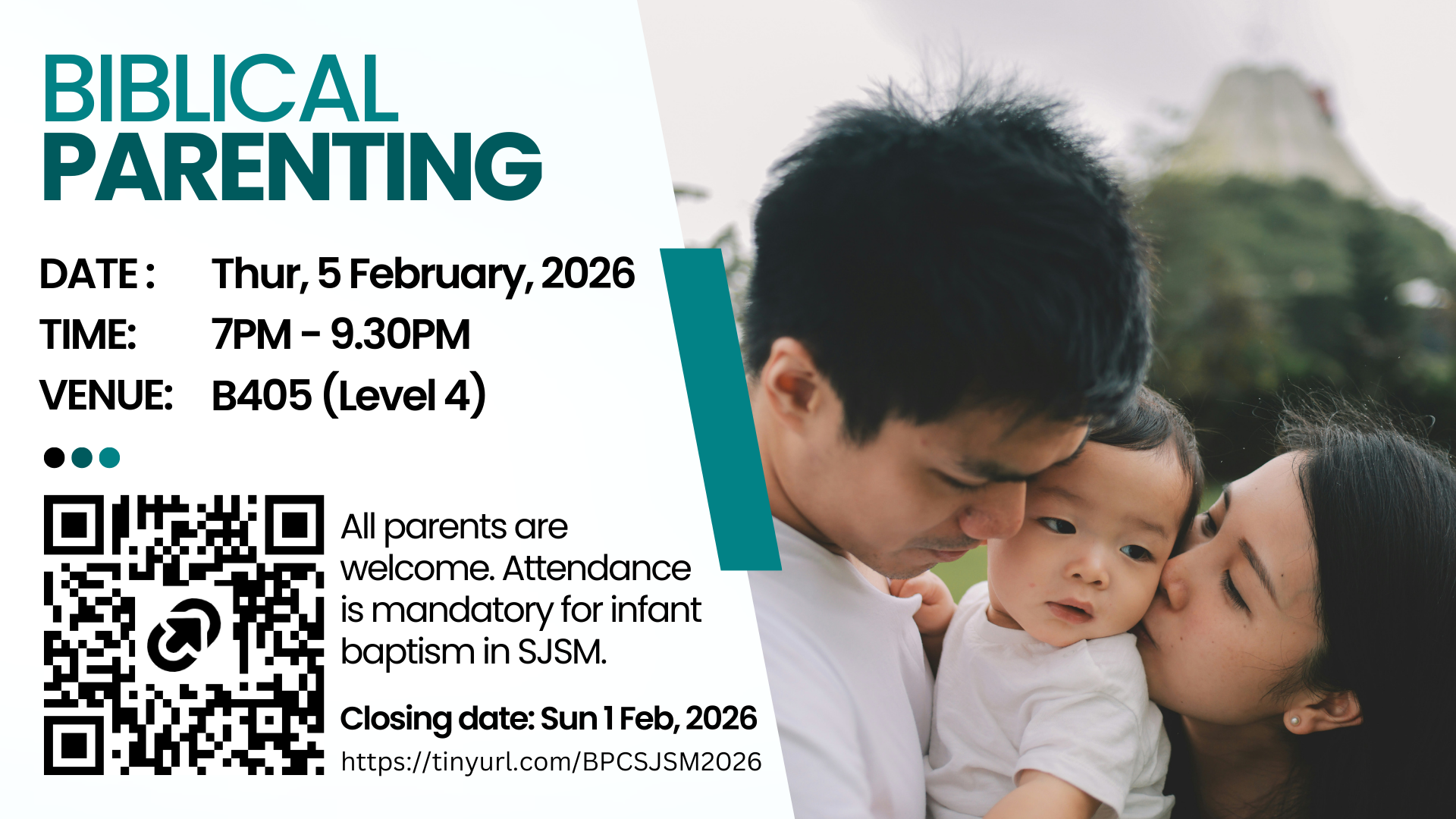 BIBLICAL PARENTING

DATE : Thur, 5 February, 2026
TIME: 7PM - 9.30PM
VENUE: B405 (Level 4)

All parents are welcome. Attendance is mandatory for infant baptism in SJSM.

Closing date: Sun 1 Feb, 2026

https://tinyurl.com/BPCSJSM2026